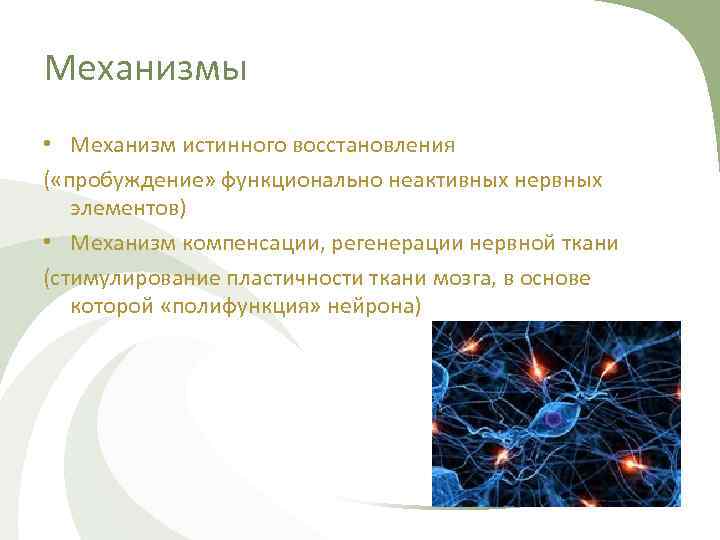 Механизмы

• Механизм истинного восстановления
(«пробуждение» функционально неактивных нервных элементов)
• Механизм компенсации, регенерации нервной ткани
(стимулирование пластичности ткани мозга, в основе которой «полифункция» нейрона)